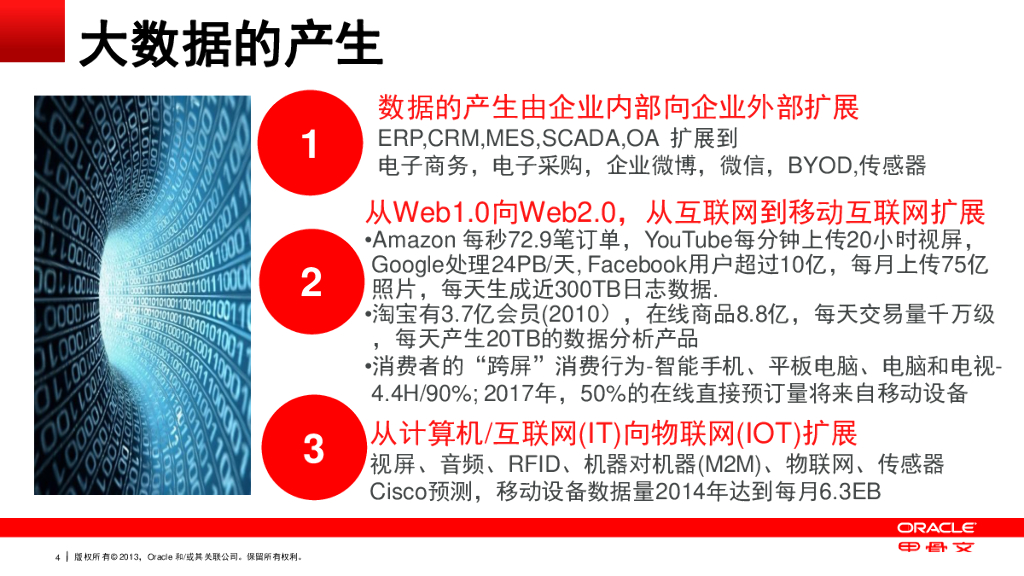 大数据的产生

1

数据的产生由企业内部向企业外部扩展
ERP,CRM,MES,SCADA,OA 扩展到
电子商务，电子采购，企业微博，微信，BYOD,传感器

2

从Web1.0向Web2.0，从互联网到移动互联网扩展
•Amazon 每秒72.9笔订单，YouTube每分钟上传20小时视屏，Google处理24PB/天, Facebook用户超过10亿，每月上传75亿照片，每天生成近300TB日志数据.
•淘宝有3.7亿会员(2010），在线商品8.8亿，每天交易量千万级，每天产生20TB的数据分析产品
•消费者的“跨屏”消费行为-智能手机、平板电脑、电脑和电视-4.4H/90%; 2017年，50%的在线直接预订量将来自移动设备

3

从计算机/互联网(IT)向物联网(IOT)扩展
视屏、音频、RFID、机器对机器(M2M)、物联网、传感器
Cisco预测，移动设备数据量2014年达到每月6.3EB

ORACLE
甲骨文

4 | 版权所有© 2013，Oracle 和/或其关联公司。保留所有权利。